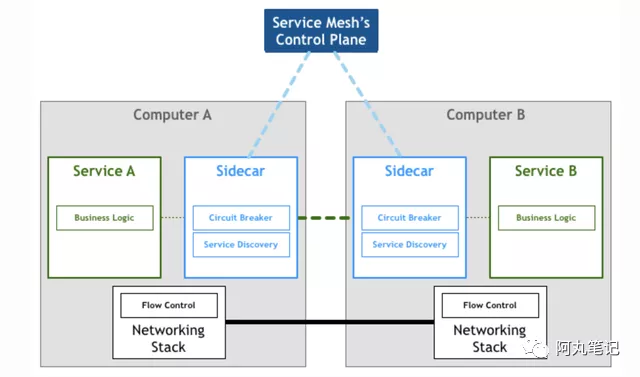 Service Mesh's Control Plane

Computer A

Service A

Business Logic

Sidecar

Circuit Breaker

Service Discovery

Flow Control

Networking Stack

Computer B

Sidecar

Circuit Breaker

Service Discovery

Service B

Business Logic

Flow Control

Networking Stack

阿丸笔记